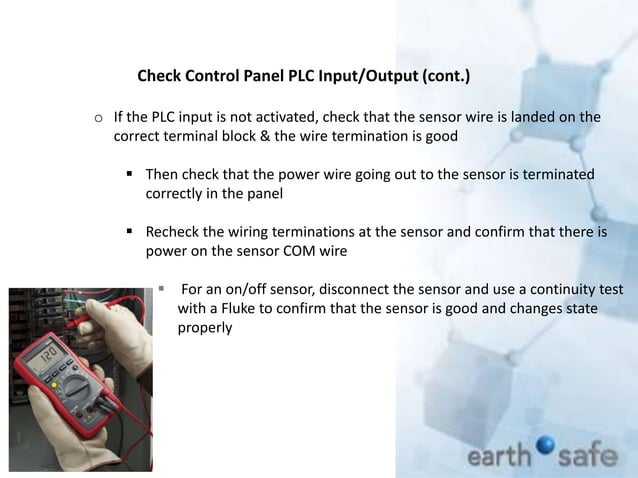 Check Control Panel PLC Input/Output (cont.)

o If the PLC input is not activated, check that the sensor wire is landed on the correct terminal block & the wire termination is good

▪ Then check that the power wire going out to the sensor is terminated correctly in the panel

▪ Recheck the wiring terminations at the sensor and confirm that there is power on the sensor COM wire

▪ For an on/off sensor, disconnect the sensor and use a continuity test with a Fluke to confirm that the sensor is good and changes state properly

120

earth safe